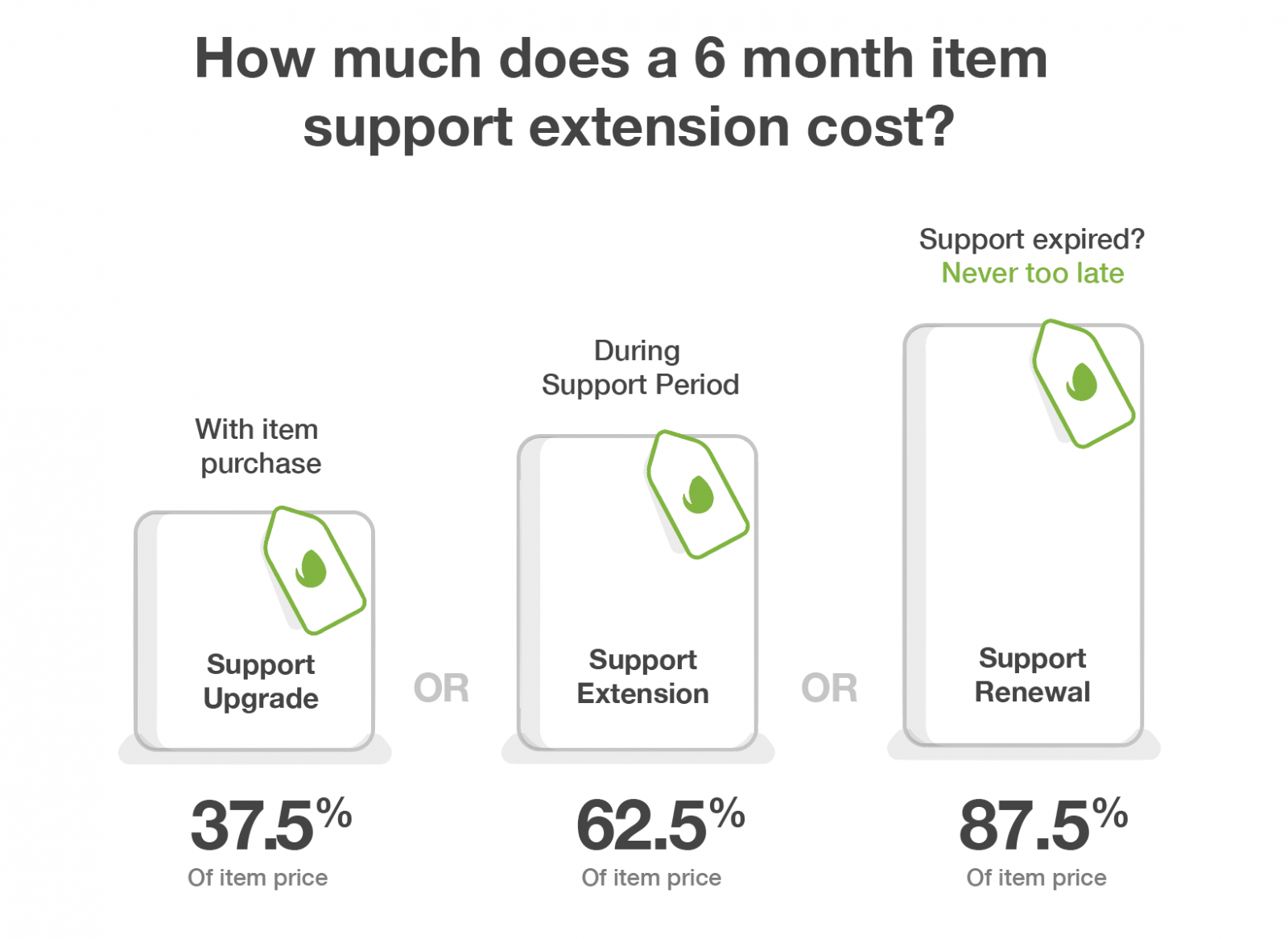 How much does a 6 month item support extension cost?

With item purchase

Support Upgrade

37.5%
Of item price

OR

During Support Period

Support Extension

62.5%
Of item price

OR

Support expired?
Never too late

Support Renewal

87.5%
Of item price